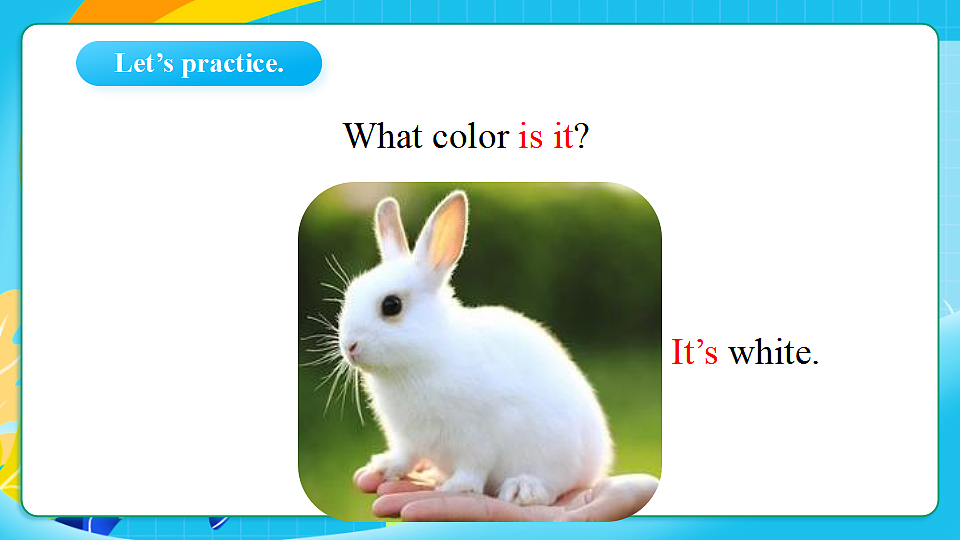 Let’s practice.

What color is it?

It’s white.